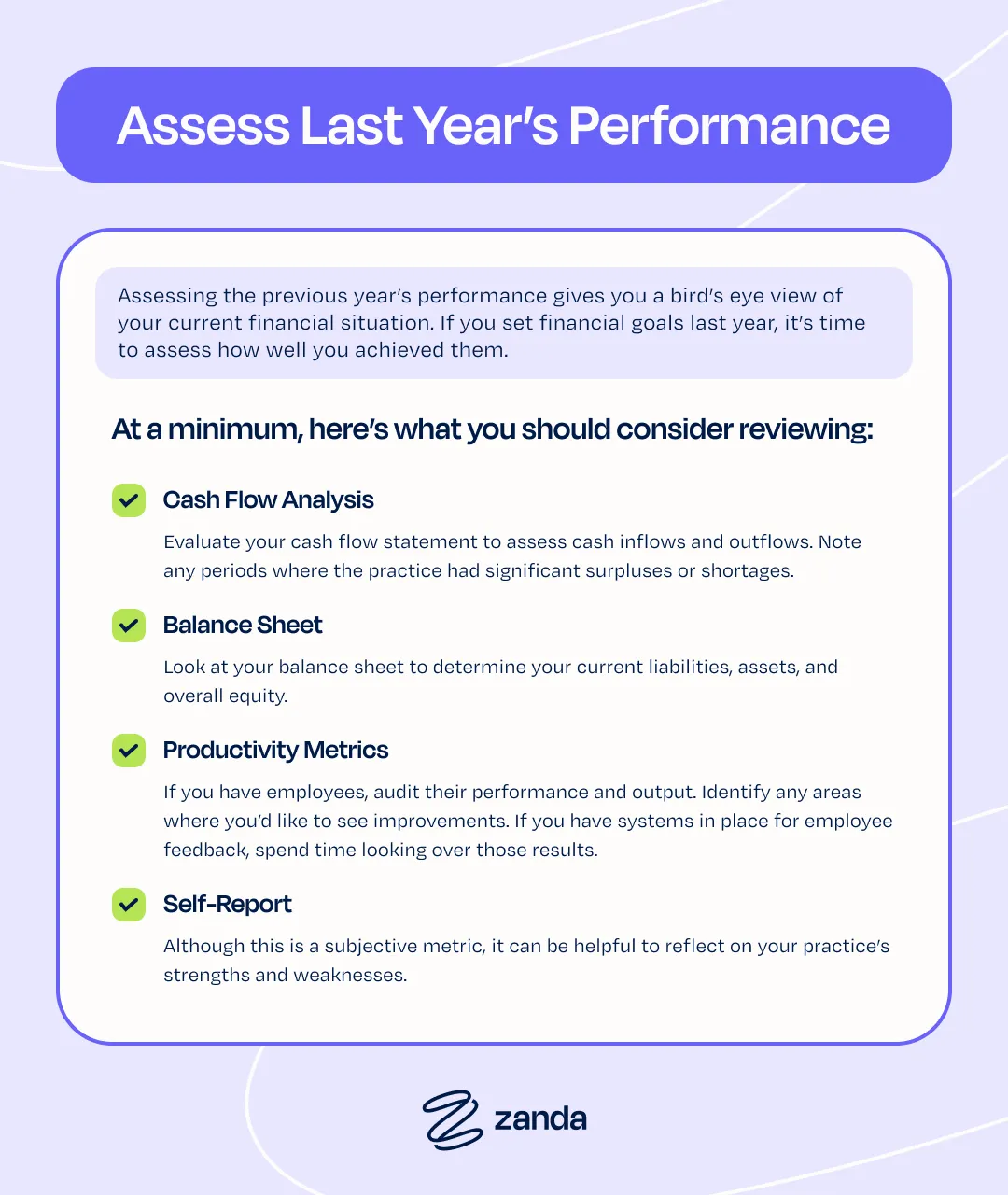 Assess Last Year's Performance

Assessing the previous year's performance gives you a bird's eye view of your current financial situation. If you set financial goals last year, it's time to assess how well you achieved them.

At a minimum, here's what you should consider reviewing:

Cash Flow Analysis

Evaluate your cash flow statement to assess cash inflows and outflows. Note any periods where the practice had significant surpluses or shortages.

Balance Sheet

Look at your balance sheet to determine your current liabilities, assets, and overall equity.

Productivity Metrics

If you have employees, audit their performance and output. Identify any areas where you'd like to see improvements. If you have systems in place for employee feedback, spend time looking over those results.

Self-Report

Although this is a subjective metric, it can be helpful to reflect on your practice's strengths and weaknesses.

zanda